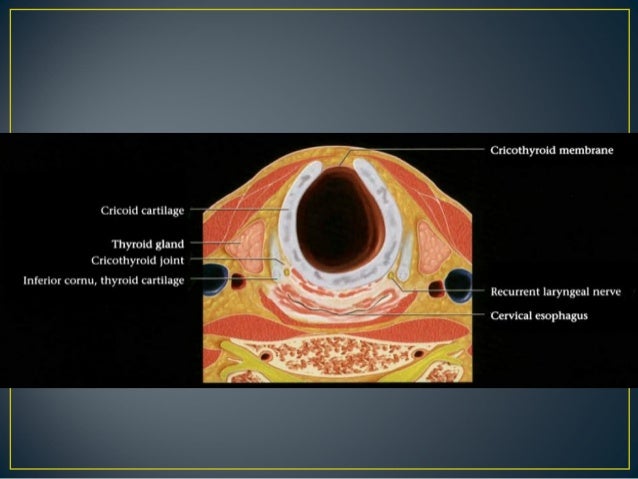 Cricothyroid membrane
Cricoid cartilage
Thyroid gland
Cricothyroid joint
Inferior cornu, thyroid cartilage
Recurrent laryngeal nerve
Cervical esophagus